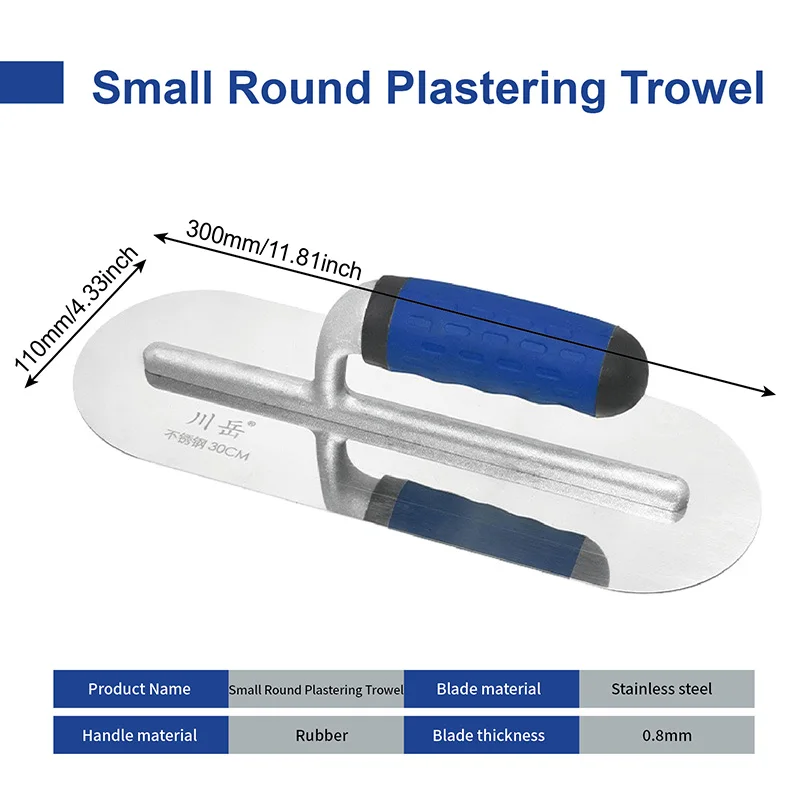 Small Round Plastering Trowel

300mm/11.81inch

110mm/4.33inch

川岳®
不锈钢 30CM

| Product Name | Small Round Plastering Trowel | Blade material | Stainless steel |
|---|---|---|---|
| Handle material | Rubber | Blade thickness | 0.8mm |